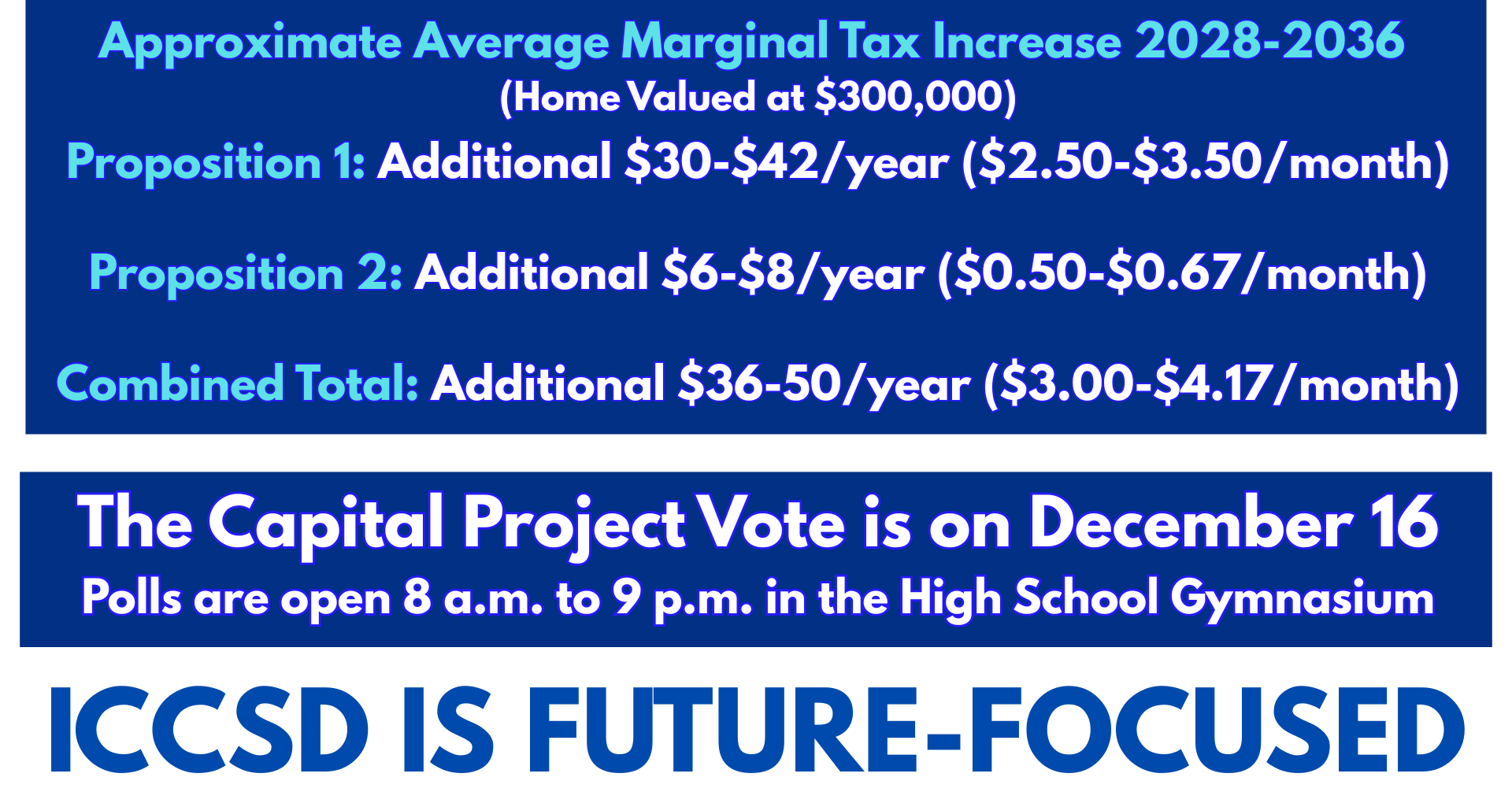 Approximate Average Marginal Tax Increase 2028-2036
(Home Valued at \$300,000)

Proposition 1: Additional \$30-\$42/year (\$2.50-\$3.50/month)

Proposition 2: Additional \$6-\$8/year (\$0.50-\$0.67/month)

Combined Total: Additional \$36-50/year (\$3.00-\$4.17/month)

The Capital Project Vote is on December 16
Polls are open 8 a.m. to 9 p.m. in the High School Gymnasium

ICCSD IS FUTURE-FOCUSED